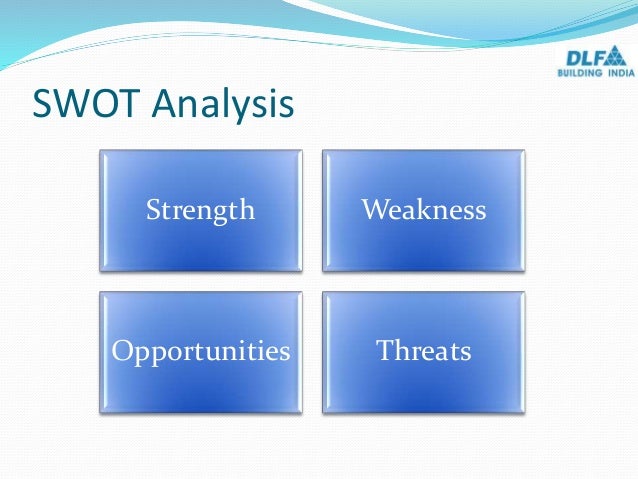 DLF
BUILDING INDIA

SWOT Analysis

Strength

Weakness

Opportunities

Threats